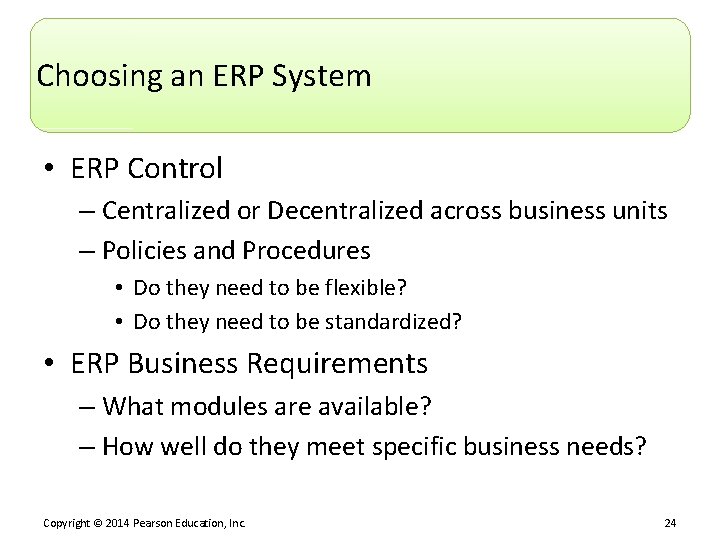 Choosing an ERP System

• ERP Control
– Centralized or Decentralized across business units
– Policies and Procedures
• Do they need to be flexible?
• Do they need to be standardized?

• ERP Business Requirements
– What modules are available?
– How well do they meet specific business needs?

Copyright © 2014 Pearson Education, Inc.

24